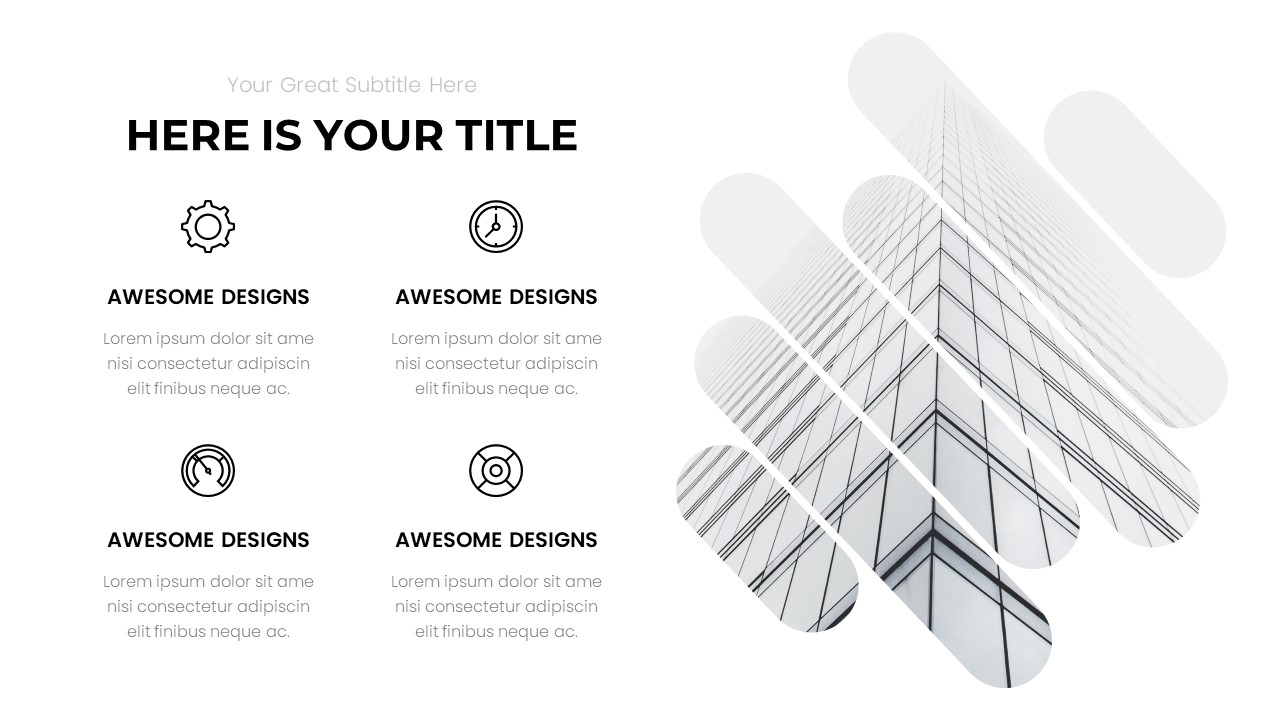 Your Great Subtitle Here

HERE IS YOUR TITLE

AWESOME DESIGNS

Lorem ipsum dolor sit ame nisi consectetur adipiscin elit finibus neque ac.

AWESOME DESIGNS

Lorem ipsum dolor sit ame nisi consectetur adipiscin elit finibus neque ac.

AWESOME DESIGNS

Lorem ipsum dolor sit ame nisi consectetur adipiscin elit finibus neque ac.

AWESOME DESIGNS

Lorem ipsum dolor sit ame nisi consectetur adipiscin elit finibus neque ac.